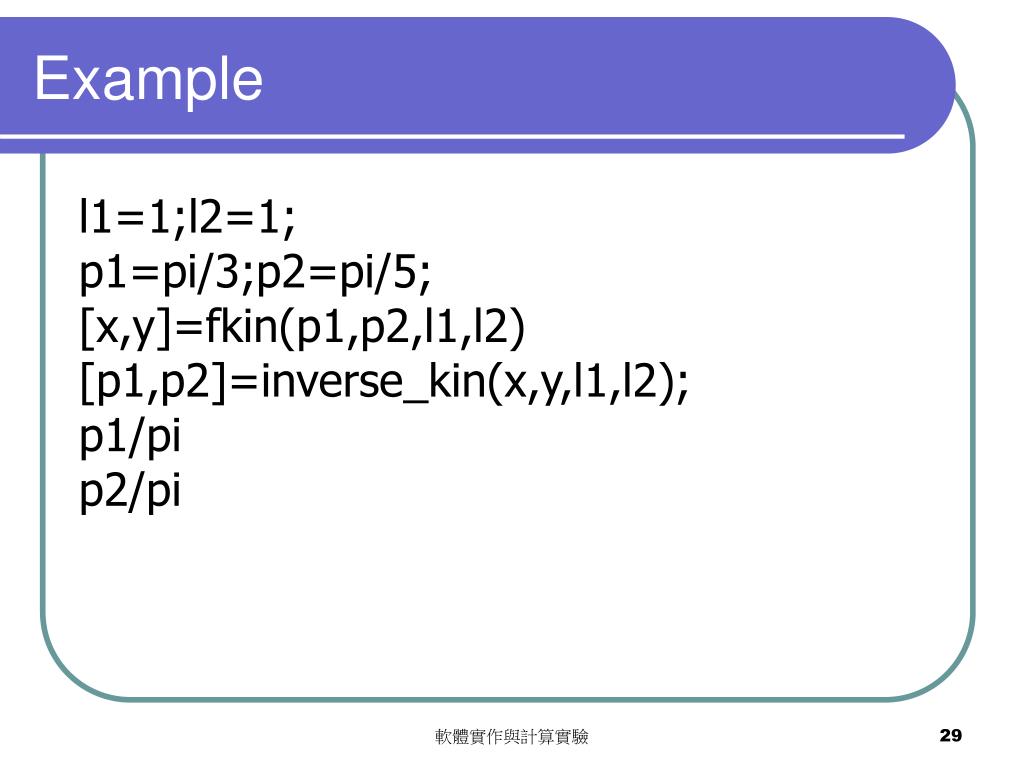 Example

l1=1;l2=1;
p1=pi/3;p2=pi/5;
[x,y]=fkin(p1,p2,l1,l2)
[p1,p2]=inverse_kin(x,y,l1,l2);
p1/pi
p2/pi

軟體實作與計算實驗

29